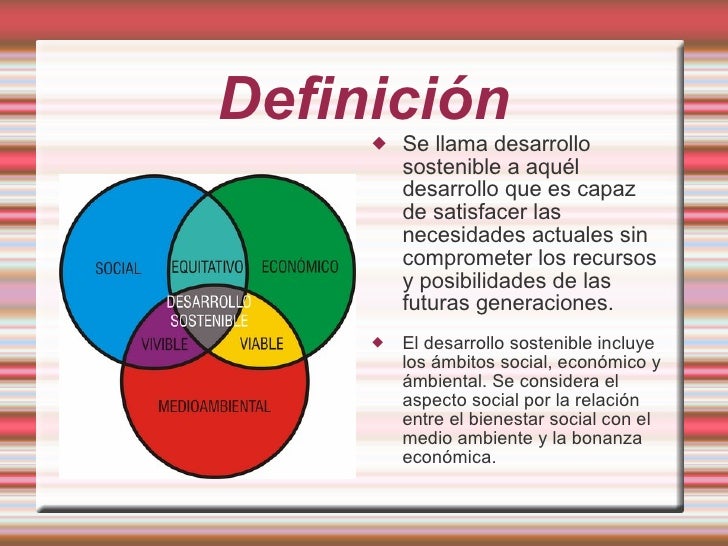 Definición

SOCIAL
EQUITATIVO
ECONÓMICO
DESARROLLO SOSTENIBLE
VIVIBLE
VIABLE
MEDIOAMBIENTAL

◆ Se llama desarrollo sostenible a aquél desarrollo que es capaz de satisfacer las necesidades actuales sin comprometer los recursos y posibilidades de las futuras generaciones.

◆ El desarrollo sostenible incluye los ámbitos social, económico y ámbiental. Se considera el aspecto social por la relación entre el bienestar social con el medio ambiente y la bonanza económica.